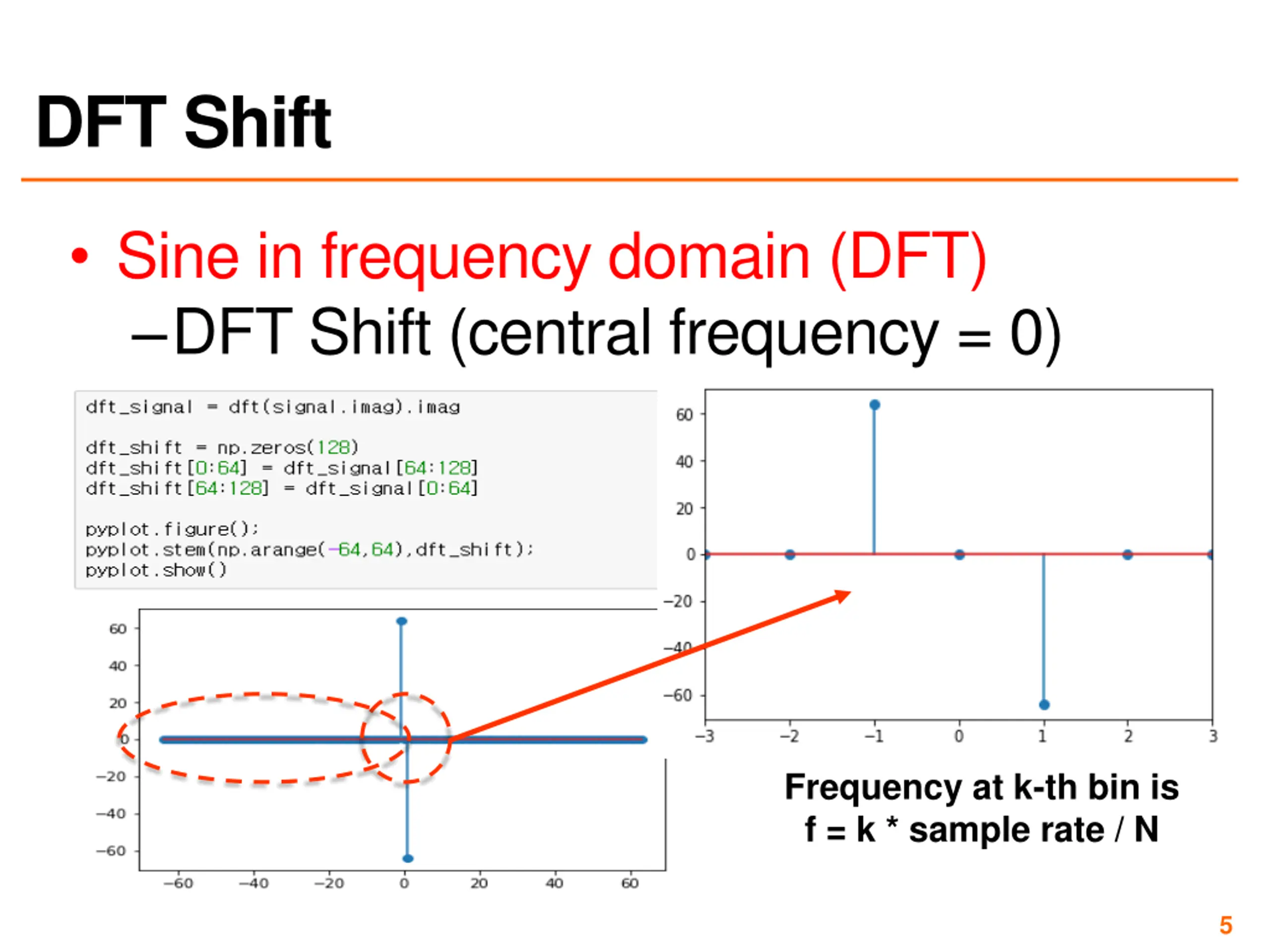 DFT Shift

• Sine in frequency domain (DFT)
–DFT Shift (central frequency = 0)

dft_signal = dft(signal.imag).imag

dft_shift = np.zeros(128)
dft_shift[0:64] = dft_signal[64:128]
dft_shift[64:128] = dft_signal[0:64]

pyplot.figure();
pyplot.stem(np.arange(-64,64),dft_shift);
pyplot.show()

60
40
20
0
−20
−40
−60
−60 −40 −20 0 20 40 60

60
40
20
0
−20
−40
−60
−3 −2 −1 0 1 2 3

Frequency at k-th bin is
f = k * sample rate / N

5